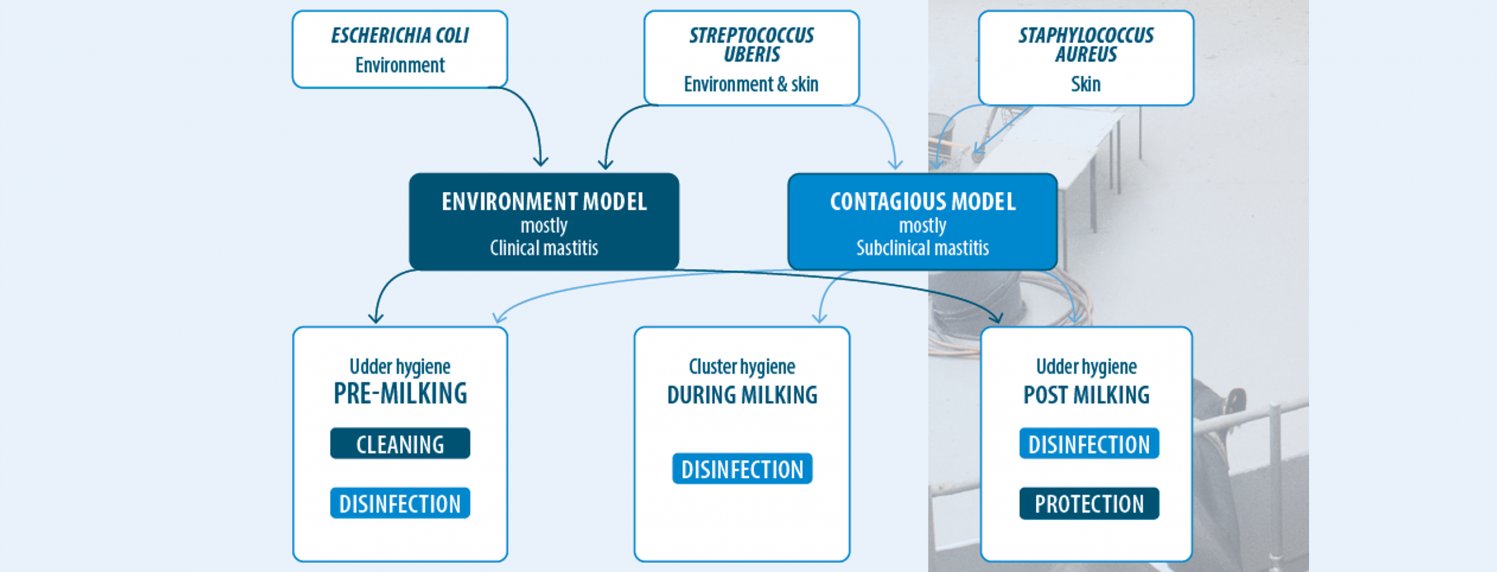 ESCHERICHIA COLI
Environment

STREPTOCOCCUS UBERIS
Environment & skin

STAPHYLOCOCCUS AUREUS
Skin

ENVIRONMENT MODEL
mostly
Clinical mastitis

CONTAGIOUS MODEL
mostly
Subclinical mastitis

Udder hygiene
PRE-MILKING
CLEANING
DISINFECTION

Cluster hygiene
DURING MILKING
DISINFECTION

Udder hygiene
POST MILKING
DISINFECTION
PROTECTION